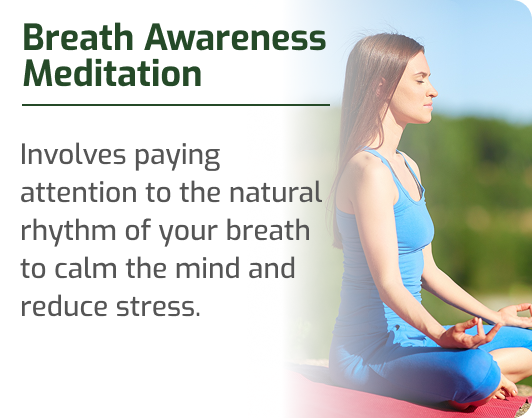 Breath Awareness Meditation

Involves paying attention to the natural rhythm of your breath to calm the mind and reduce stress.